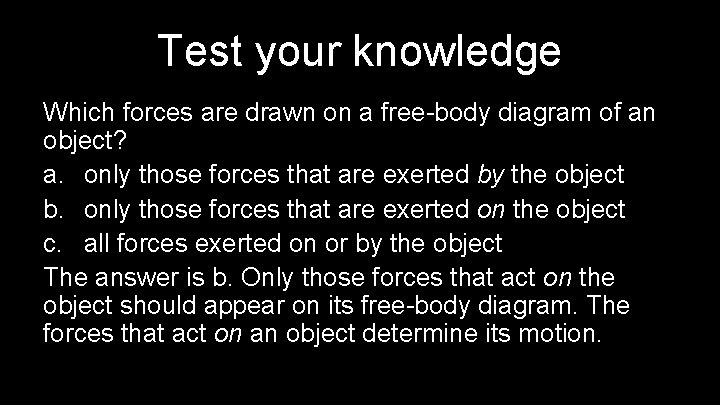 Test your knowledge

Which forces are drawn on a free-body diagram of an object?

a. only those forces that are exerted by the object

b. only those forces that are exerted on the object

c. all forces exerted on or by the object

The answer is b. Only those forces that act on the object should appear on its free-body diagram. The forces that act on an object determine its motion.